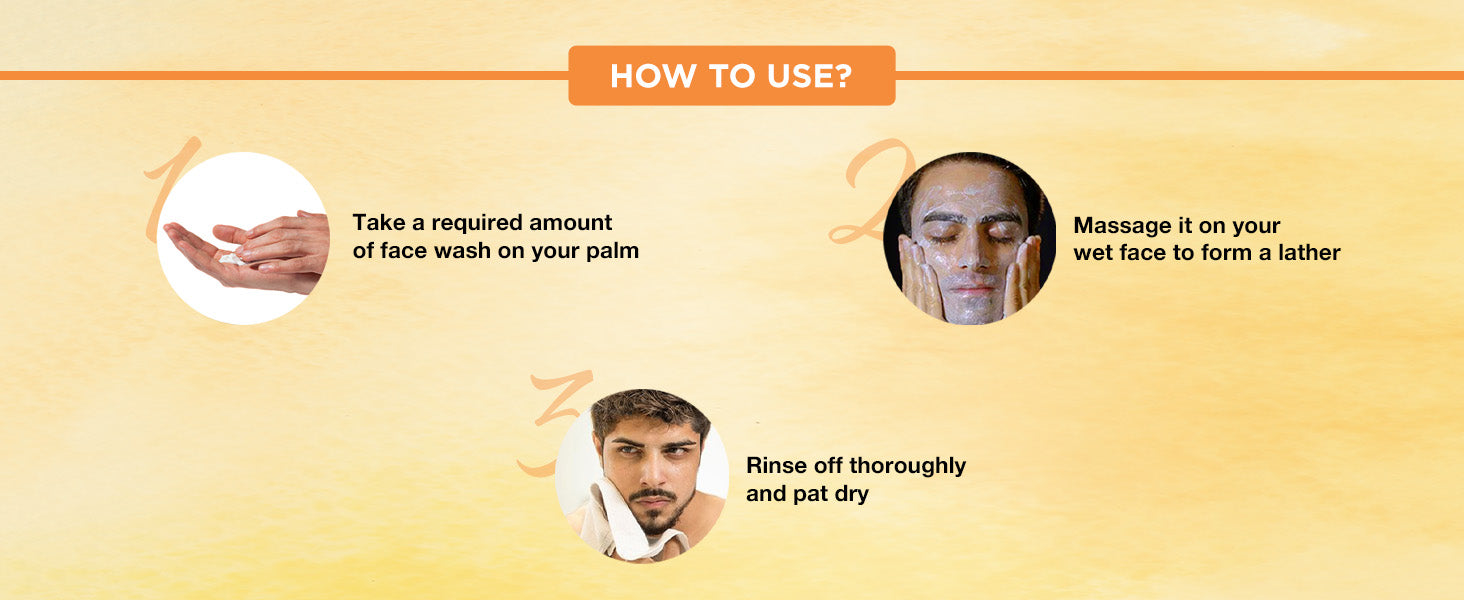 HOW TO USE?

1

Take a required amount of face wash on your palm

2

Massage it on your wet face to form a lather

3

Rinse off thoroughly and pat dry